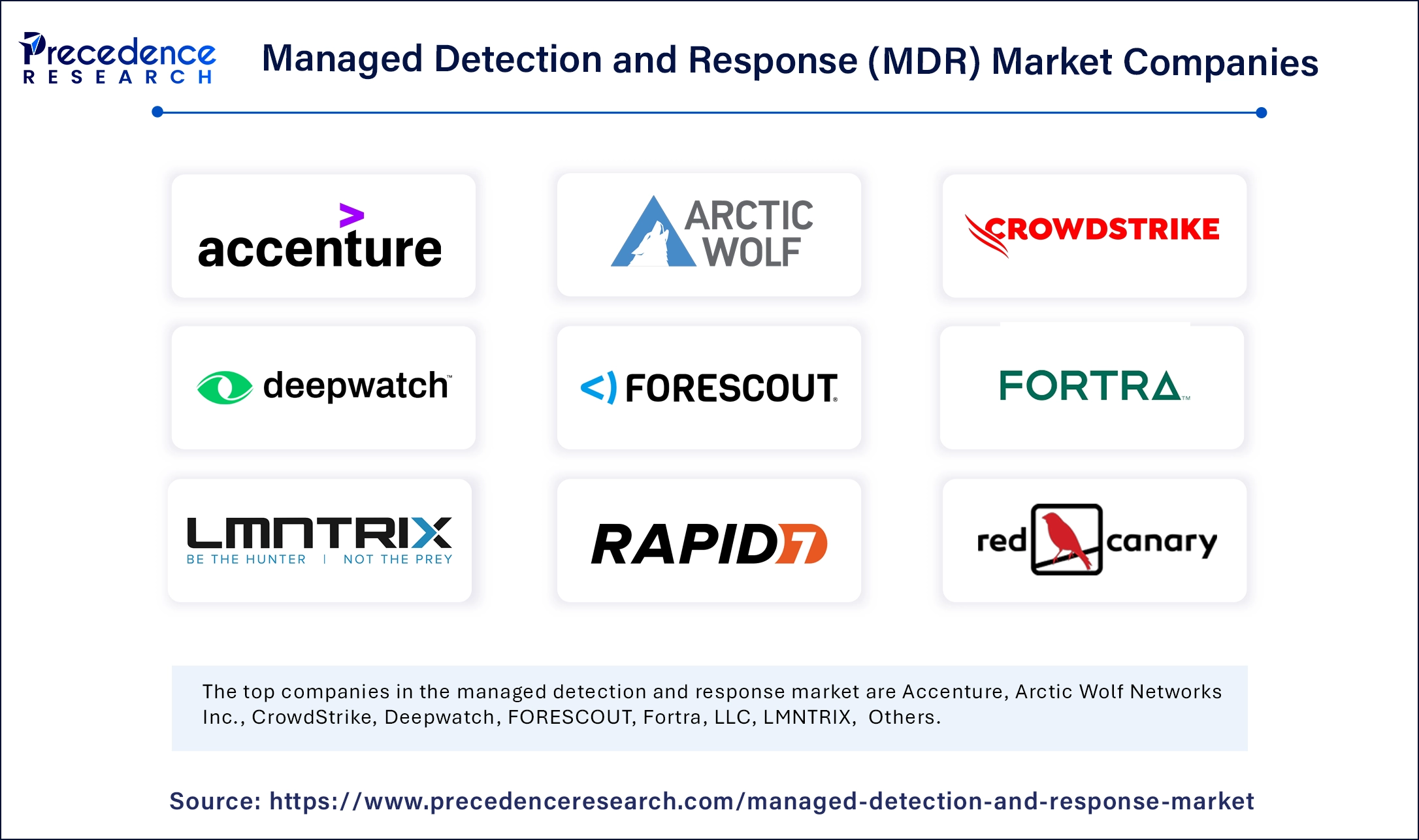 Precedence RESEARCH

Managed Detection and Response (MDR) Market Companies

accenture

ARCTIC WOLF

CROWDSTRIKE

deepwatch

FORESCOUT

FORTRA

LMNTRIX
BE THE HUNTER | NOT THE PREY

RAPID7

red canary

The top companies in the managed detection and response market are Accenture, Arctic Wolf Networks Inc., CrowdStrike, Deepwatch, FORESCOUT, Fortra, LLC, LMNTRIX, Others.

Source: https://www.precedenceresearch.com/managed-detection-and-response-market